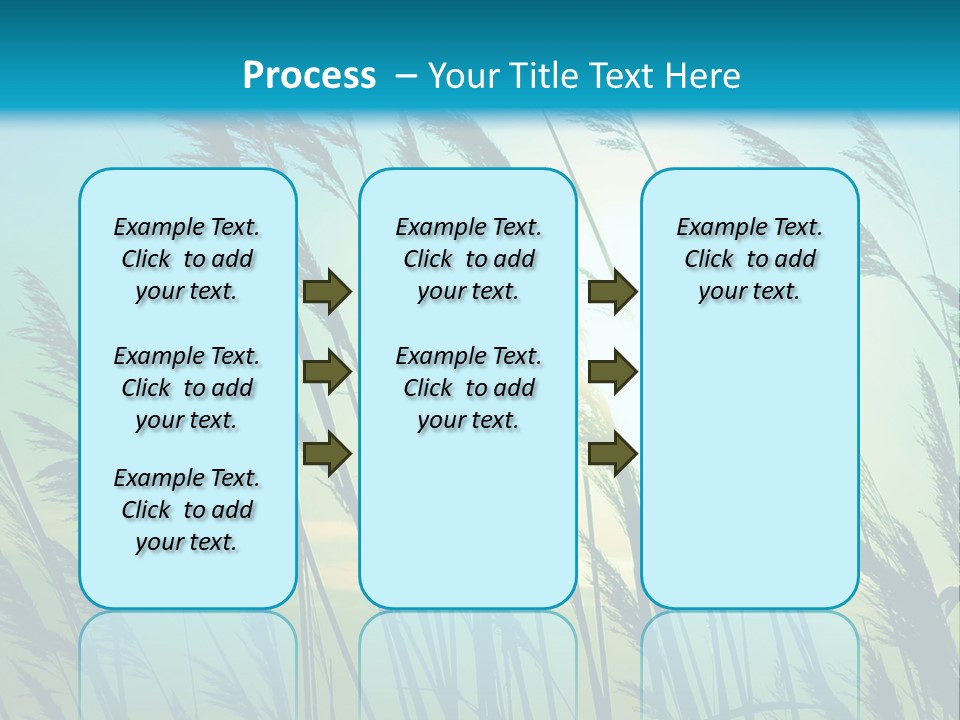 Process – Your Title Text Here

Example Text. Click to add your text.

Example Text. Click to add your text.

Example Text. Click to add your text.

Example Text. Click to add your text.

Example Text. Click to add your text.

Example Text. Click to add your text.